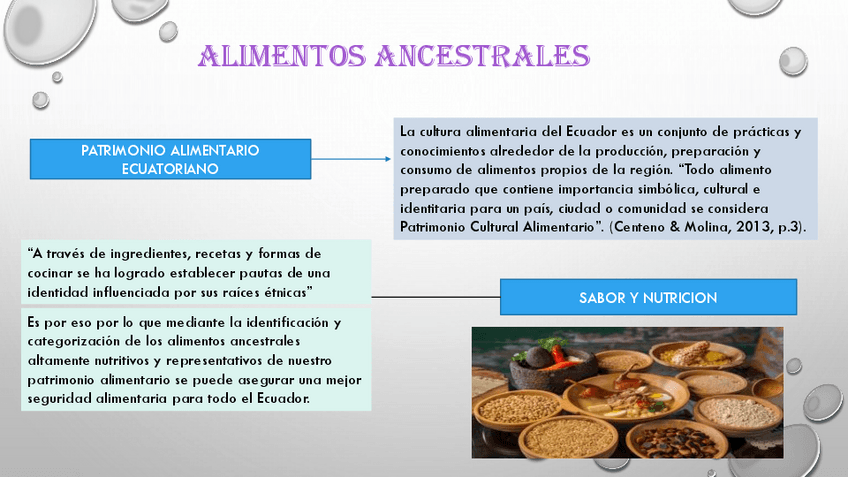 ALIMENTOS ANCESTRALES

PATRIMONIO ALIMENTARIO ECUATORIANO

La cultura alimentaria del Ecuador es un conjunto de prácticas y conocimientos alrededor de la producción, preparación y consumo de alimentos propios de la región. “Todo alimento preparado que contiene importancia simbólica, cultural e identitaria para un país, ciudad o comunidad se considera Patrimonio Cultural Alimentario”. (Centeno & Molina, 2013, p.3).

“A través de ingredientes, recetas y formas de cocinar se ha logrado establecer pautas de una identidad influenciada por sus raíces étnicas”

SABOR Y NUTRICION

Es por eso por lo que mediante la identificación y categorización de los alimentos ancestrales altamente nutritivos y representativos de nuestro patrimonio alimentario se puede asegurar una mejor seguridad alimentaria para todo el Ecuador.